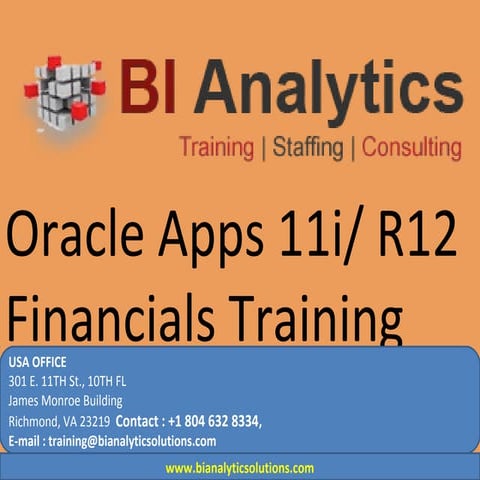 BI Analytics
Training | Staffing | Consulting

Oracle Apps 11i/ R12 Financials Training

USA OFFICE
301 E. 11TH St., 10TH FL
James Monroe Building
Richmond, VA 23219 Contact : +1 804 632 8334,
E-mail : training@bianalyticsolutions.com

www.bianalyticsolutions.com